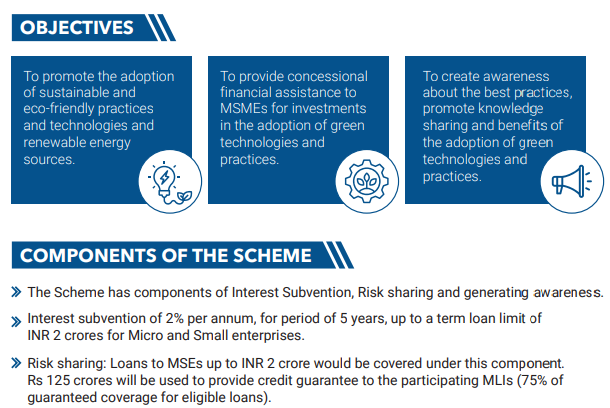 OBJECTIVES

To promote the adoption of sustainable and eco-friendly practices and technologies and renewable energy sources.

To provide concessional financial assistance to MSMEs for investments in the adoption of green technologies and practices.

To create awareness about the best practices, promote knowledge sharing and benefits of the adoption of green technologies and practices.

COMPONENTS OF THE SCHEME

» The Scheme has components of Interest Subvention, Risk sharing and generating awareness.

» Interest subvention of 2% per annum, for period of 5 years, up to a term loan limit of INR 2 crores for Micro and Small enterprises.

» Risk sharing: Loans to MSEs up to INR 2 crore would be covered under this component. Rs 125 crores will be used to provide credit guarantee to the participating MLIs (75% of guaranteed coverage for eligible loans).